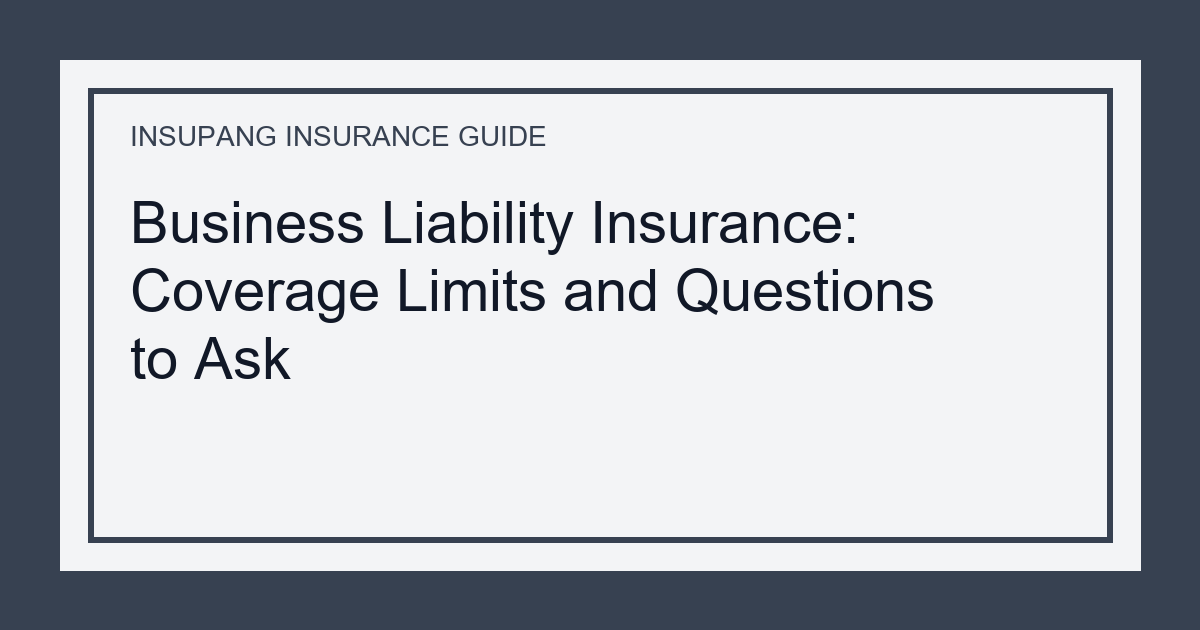 INSUPANG INSURANCE GUIDE

Business Liability Insurance: Coverage Limits and Questions to Ask